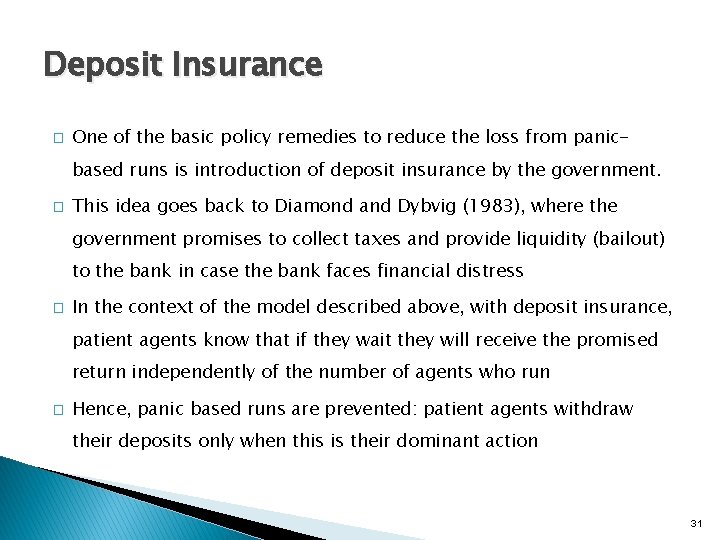 Deposit Insurance

□ One of the basic policy remedies to reduce the loss from panic-based runs is introduction of deposit insurance by the government.

□ This idea goes back to Diamond and Dybvig (1983), where the government promises to collect taxes and provide liquidity (bailout) to the bank in case the bank faces financial distress

□ In the context of the model described above, with deposit insurance, patient agents know that if they wait they will receive the promised return independently of the number of agents who run

□ Hence, panic based runs are prevented: patient agents withdraw their deposits only when this is their dominant action

31